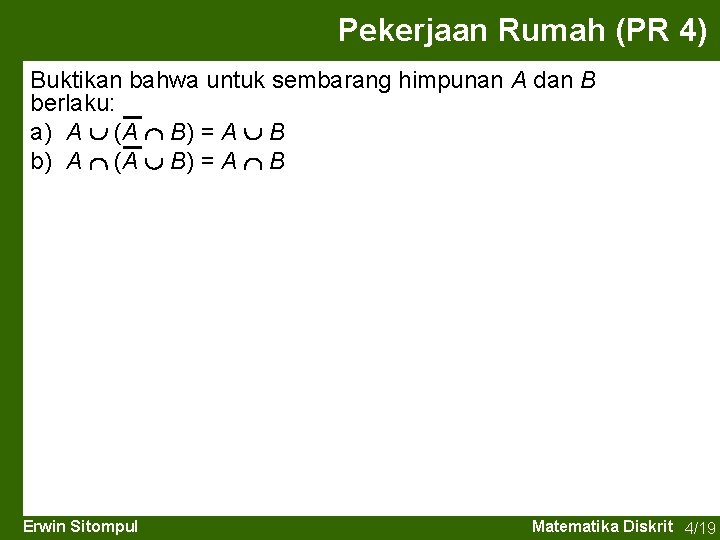 Pekerjaan Rumah (PR 4)

Buktikan bahwa untuk sembarang himpunan $A$ dan $B$ berlaku:

a) $A \cup (\overline{A} \cap B) = A \cup B$

b) $A \cap (\overline{A} \cup B) = A \cap B$

Erwin Sitompul

Matematika Diskrit 4/19